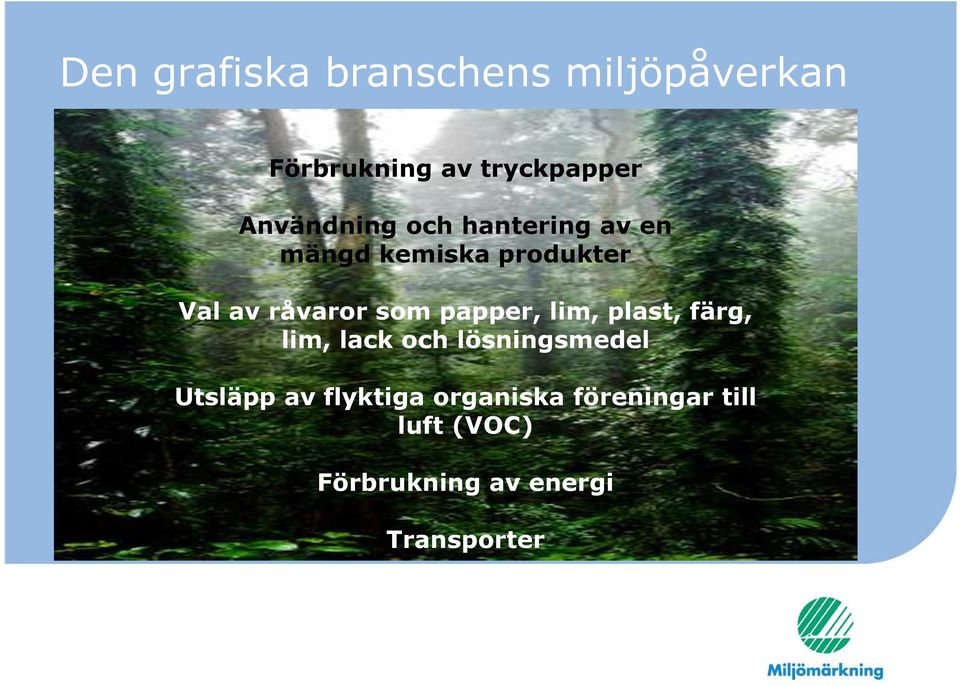 Den grafiska branschens miljöpåverkan

Förbrukning av tryckpapper

Användning och hantering av en mängd kemiska produkter

Val av råvaror som papper, lim, plast, färg, lim, lack och lösningsmedel

Utsläpp av flyktiga organiska föreningar till luft (VOC)

Förbrukning av energi

Transporter

Miljömärkning